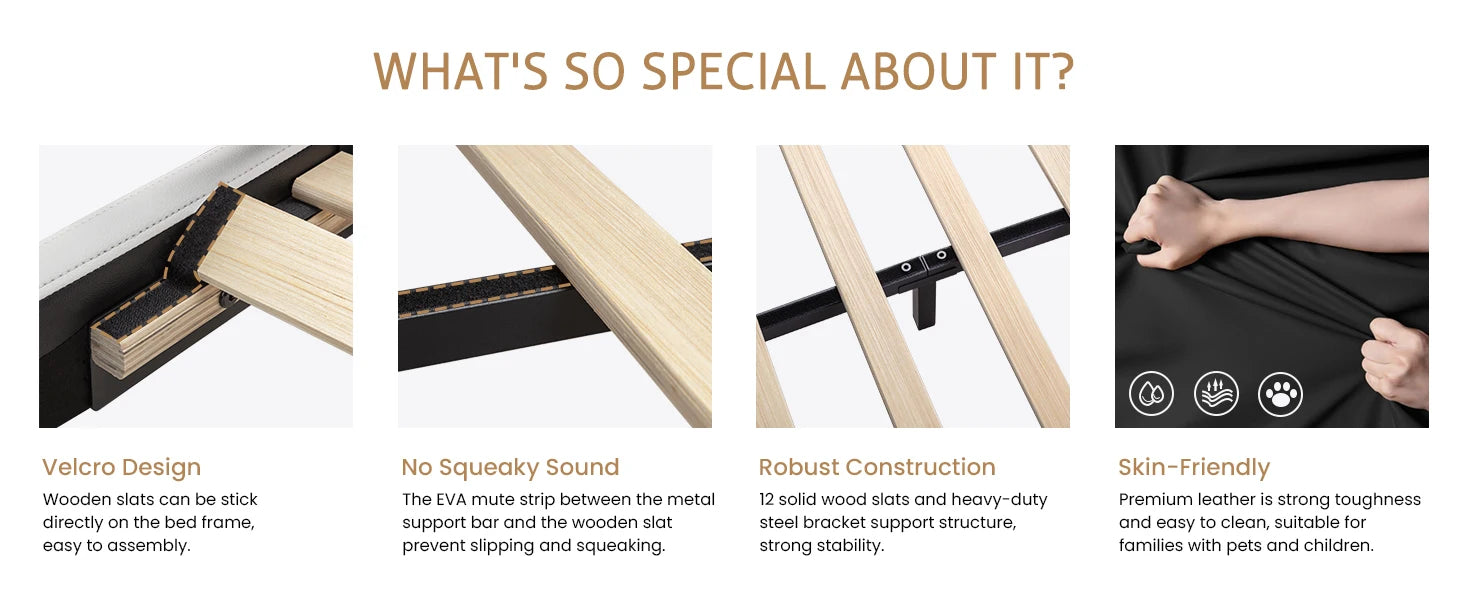 WHAT'S SO SPECIAL ABOUT IT?

Velcro Design
Wooden slats can be stick directly on the bed frame, easy to assembly.

No Squeaky Sound
The EVA mute strip between the metal support bar and the wooden slat prevent slipping and squeaking.

Robust Construction
12 solid wood slats and heavy-duty steel bracket support structure, strong stability.

Skin-Friendly
Premium leather is strong toughness and easy to clean, suitable for families with pets and children.